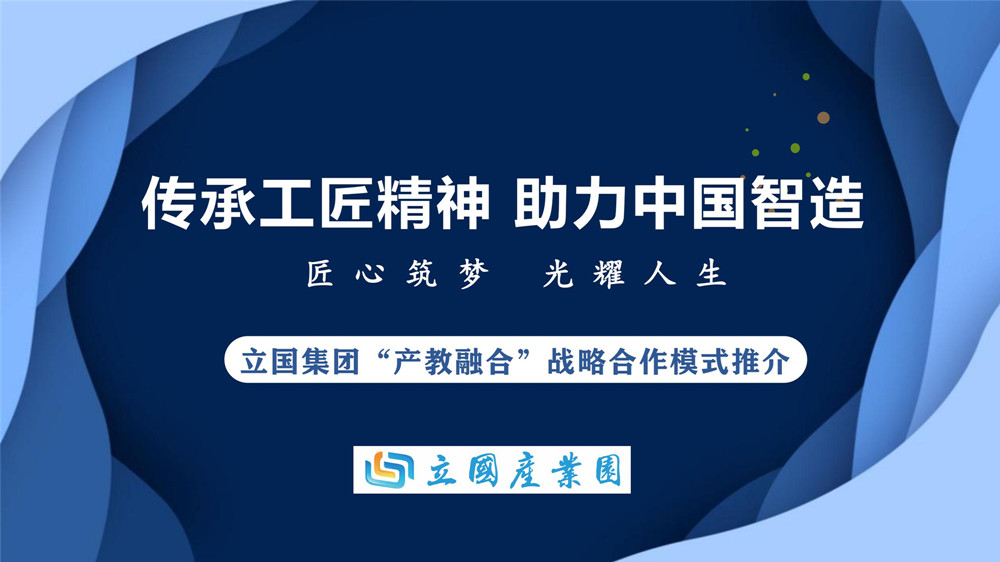 传承工匠精神 助力中国智造

匠心筑梦 光耀人生

立国集团“产教融合”战略合作模式推介

立國產業園